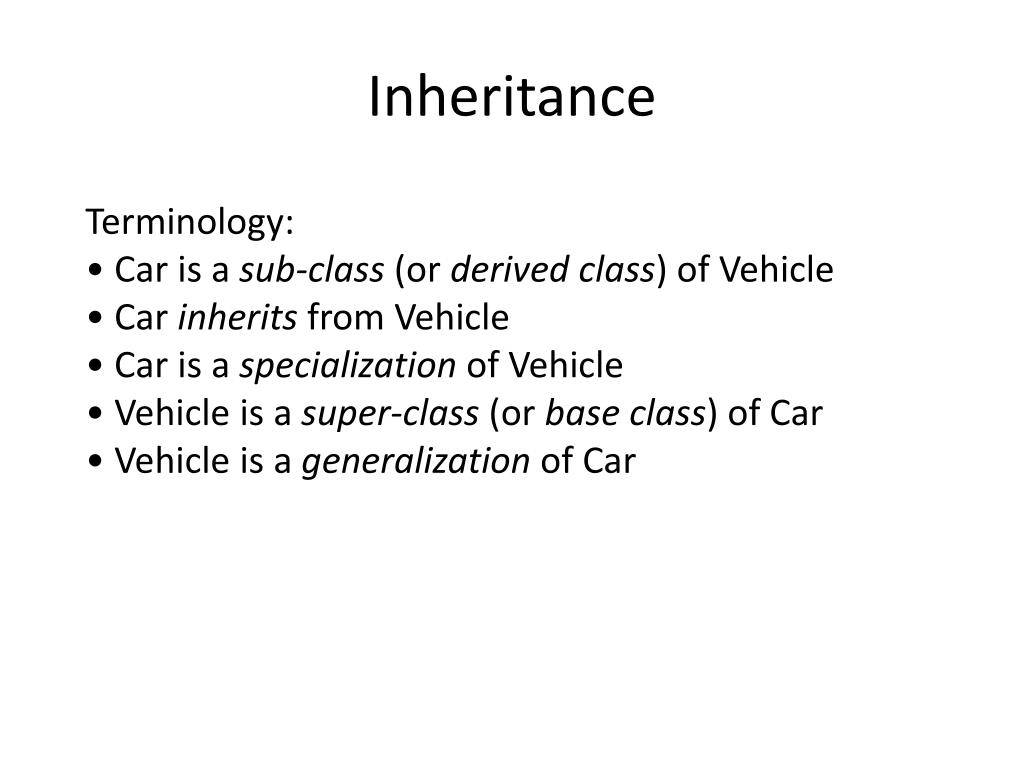 Inheritance

Terminology:
• Car is a sub-class (or derived class) of Vehicle
• Car inherits from Vehicle
• Car is a specialization of Vehicle
• Vehicle is a super-class (or base class) of Car
• Vehicle is a generalization of Car